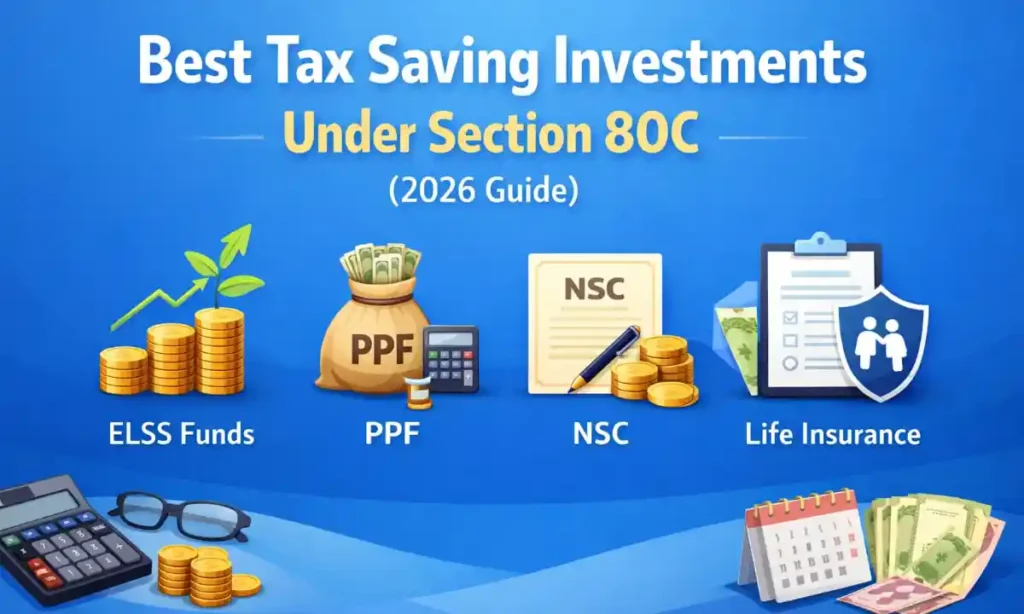 Best Tax Saving Investments

Under Section 80C

(2026 Guide)

PPF

NSC

ELSS Funds

PPF

NSC

Life Insurance